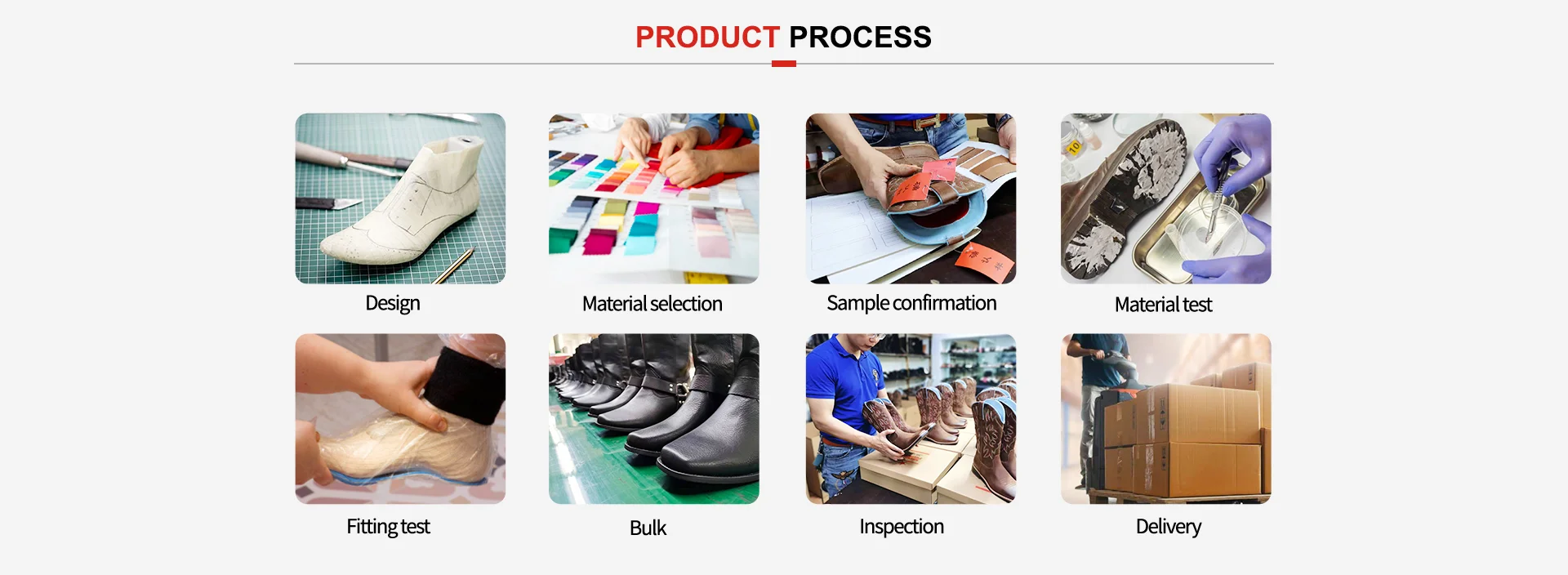 PRODUCT PROCESS

Design

Material selection

Sample confirmation

Material test

Fitting test

Bulk

Inspection

Delivery